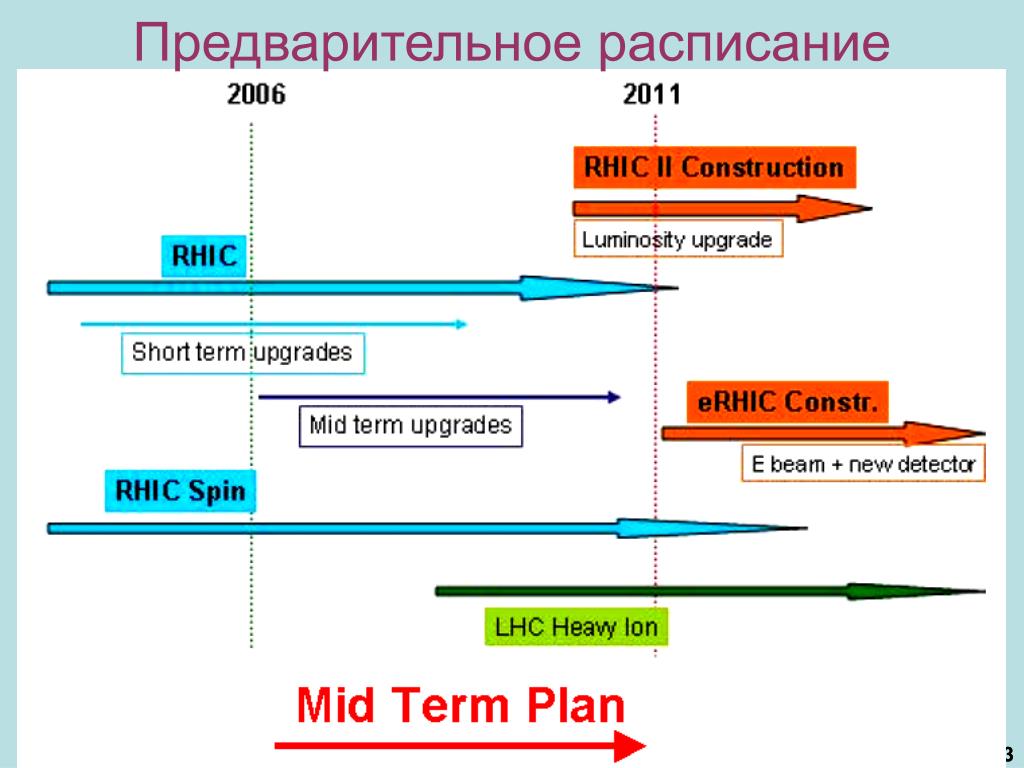 Предварительное расписание

2006

2011

RHIC II Construction

Luminosity upgrade

RHIC

Short term upgrades

Mid term upgrades

eRHIC Constr.

E beam + new detector

RHIC Spin

LHC Heavy Ion

Mid Term Plan

3